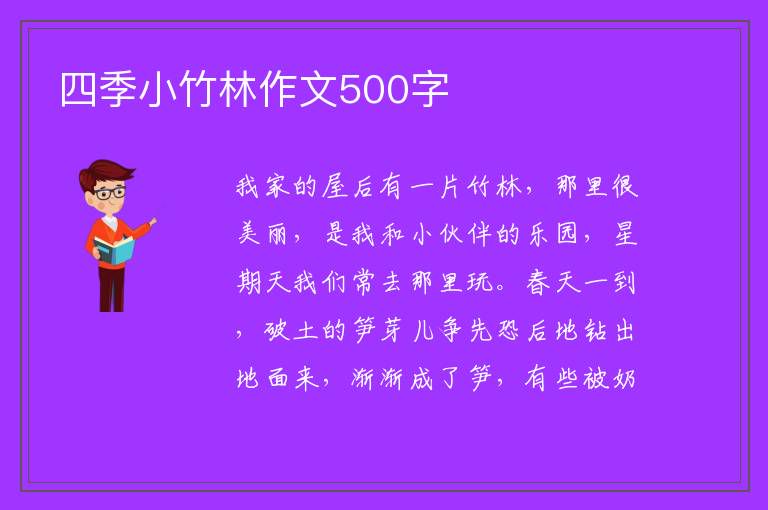 四季小竹林作文500字

我家的屋后有一片竹林，那里很美丽，是我和小伙伴的乐园，星期天我们常去那里玩。春天一到，破土的笋芽儿争先恐后地钻出地面来，渐渐成了笋，有些被奶